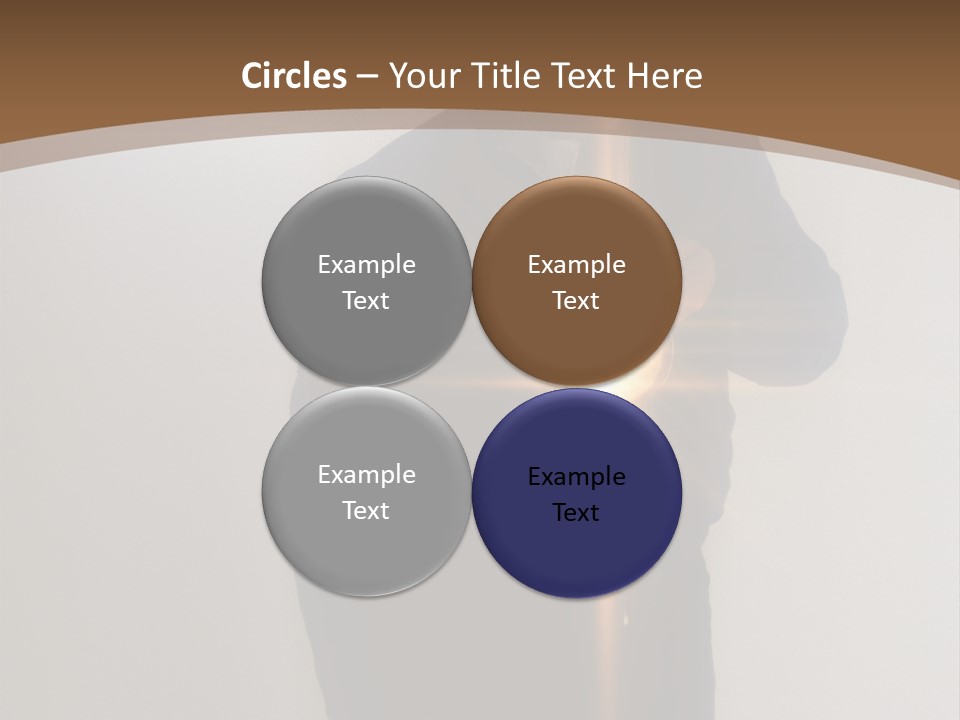 Circles – Your Title Text Here

Example Text

Example Text

Example Text

Example Text